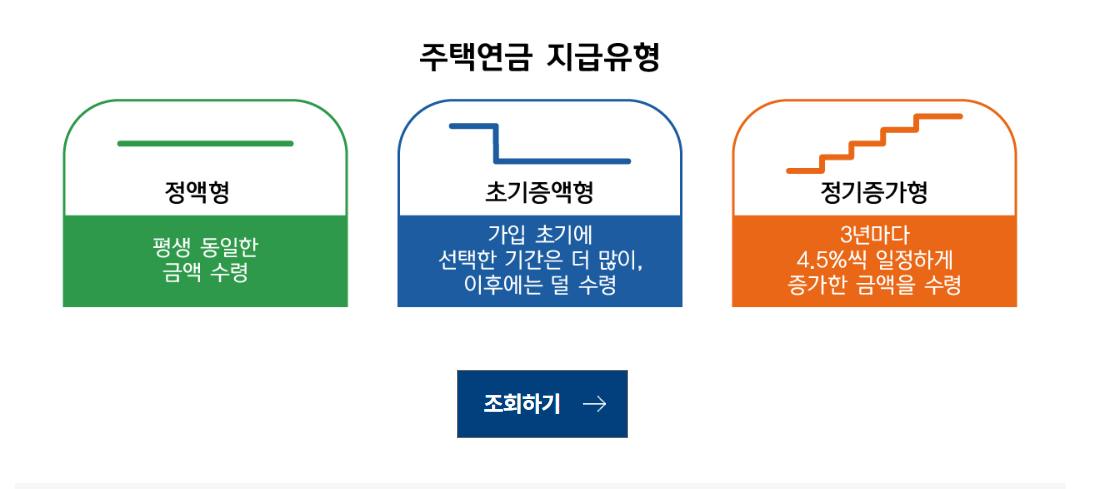 주택연금 지급유형

정액형

평생 동일한
금액 수령

초기증액형

가입 초기에
선택한 기간은 더 많이,
이후에는 덜 수령

정기증가형

3년마다
4.5%씩 일정하게
증가한 금액을 수령

조회하기 →